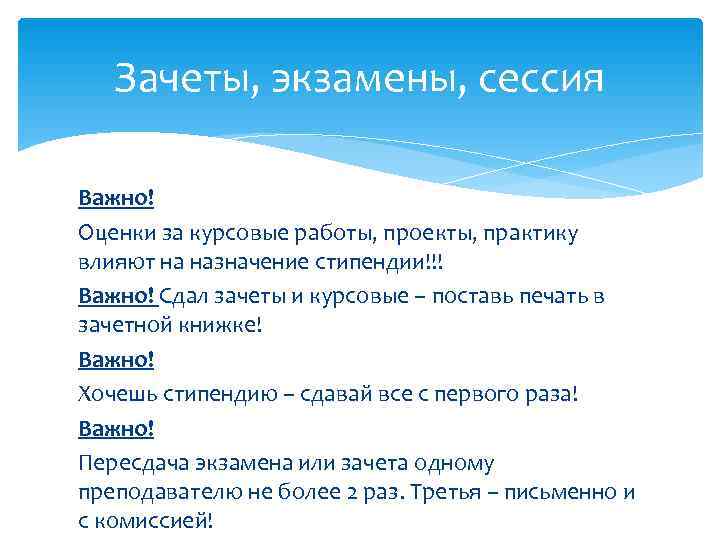 Зачеты, экзамены, сессия

Важно!

Оценки за курсовые работы, проекты, практику влияют на назначение стипендии!!!

Важно! Сдал зачеты и курсовые – поставь печать в зачетной книжке!

Важно!

Хочешь стипендию – сдавай все с первого раза!

Важно!

Пересдача экзамена или зачета одному преподавателю не более 2 раз. Третья – письменно и с комиссией!